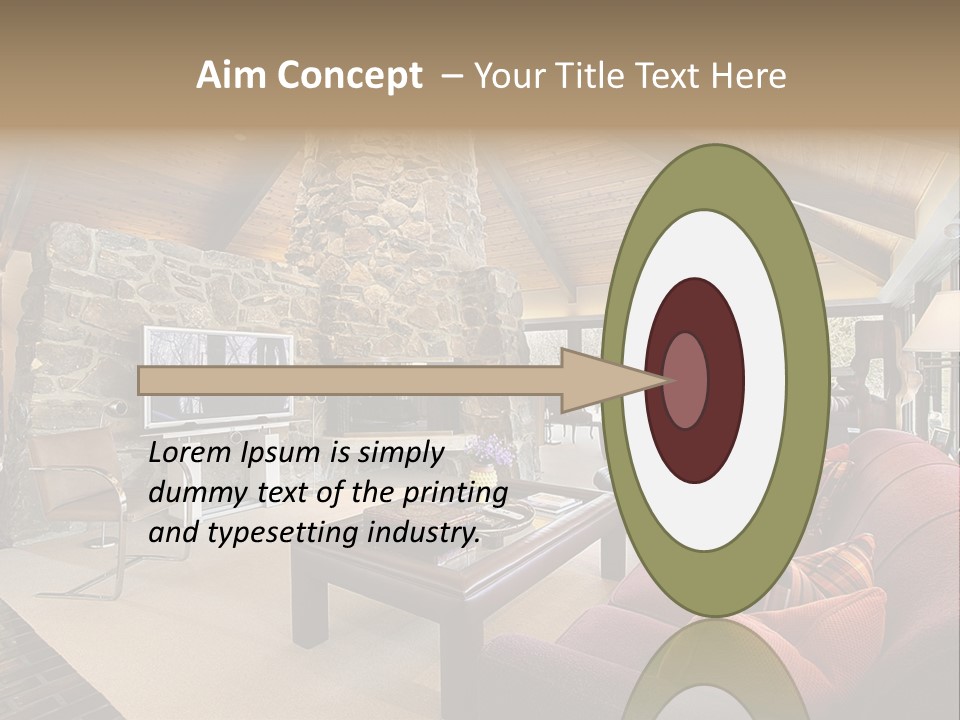 Aim Concept – Your Title Text Here

Lorem Ipsum is simply dummy text of the printing and typesetting industry.